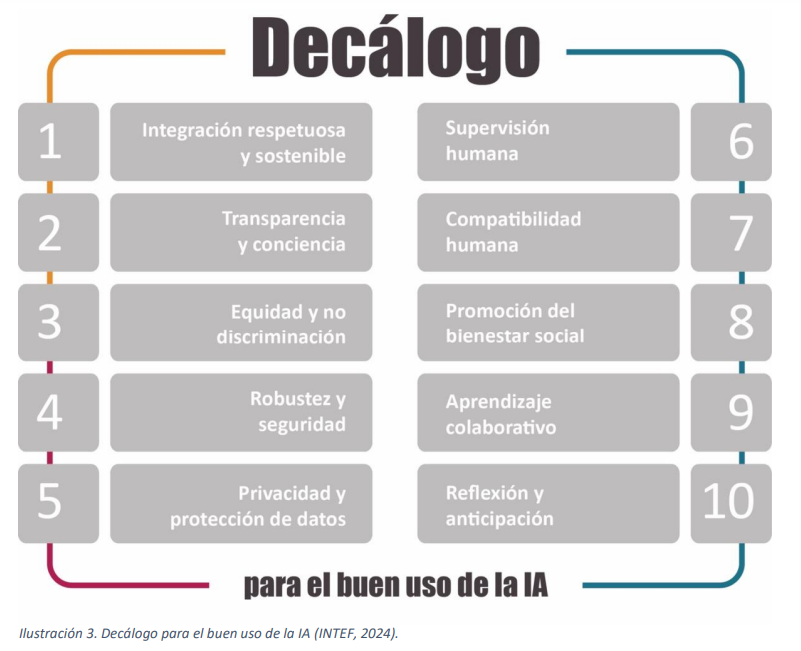 Decálogo

1 Integración respetuosa y sostenible

2 Transparencia y conciencia

3 Equidad y no discriminación

4 Robustez y seguridad

5 Privacidad y protección de datos

Supervisión humana 6

Compatibilidad humana 7

Promoción del bienestar social 8

Aprendizaje colaborativo 9

Reflexión y anticipación 10

para el buen uso de la IA

Ilustración 3. Decálogo para el buen uso de la IA (INTEF, 2024).